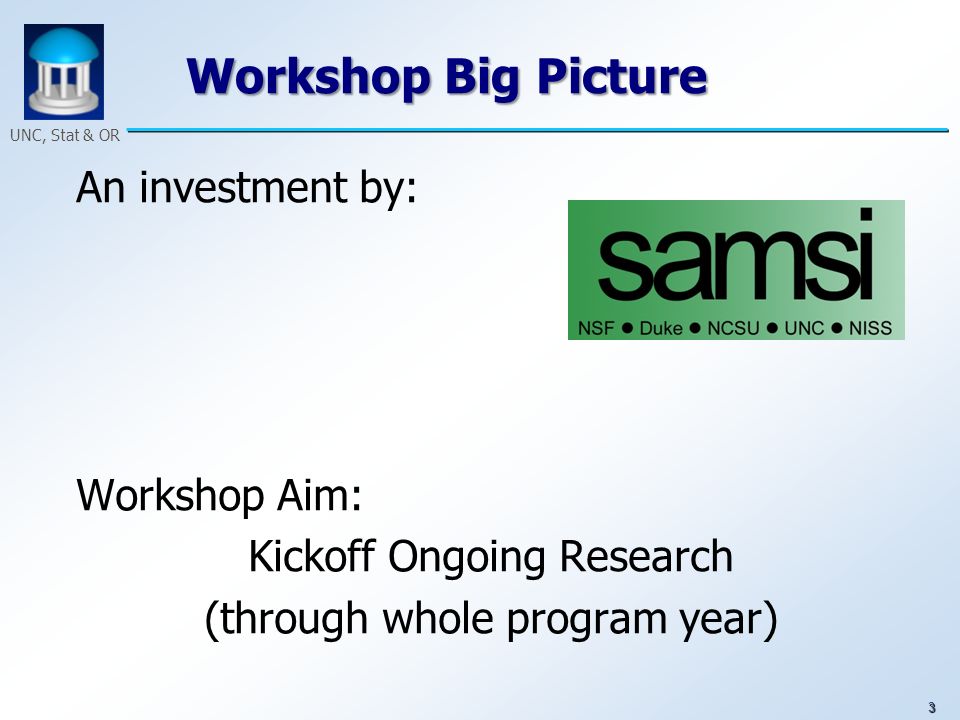 UNC, Stat & OR

Workshop Big Picture

An investment by:

samsi
NSF ● Duke ● NCSU ● UNC ● NISS

Workshop Aim:

Kickoff Ongoing Research
(through whole program year)

3